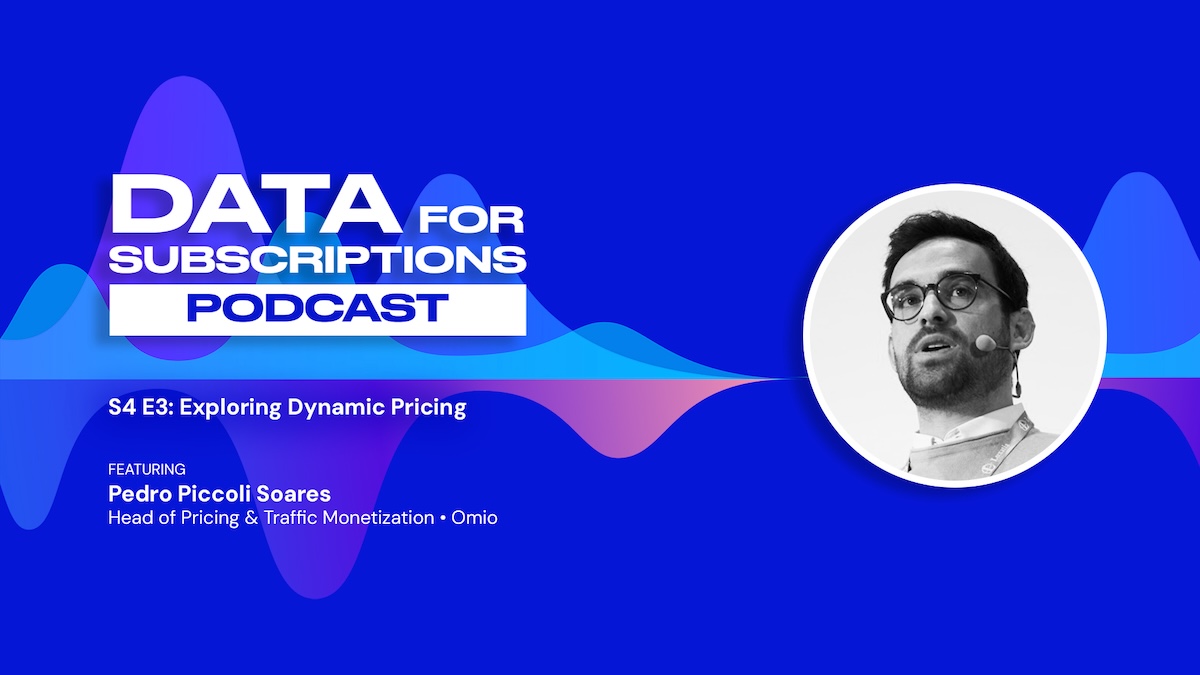 DATA FOR SUBSCRIPTIONS
PODCAST

S4 E3: Exploring Dynamic Pricing

FEATURING
Pedro Piccoli Soares
Head of Pricing & Traffic Monetization • Omio